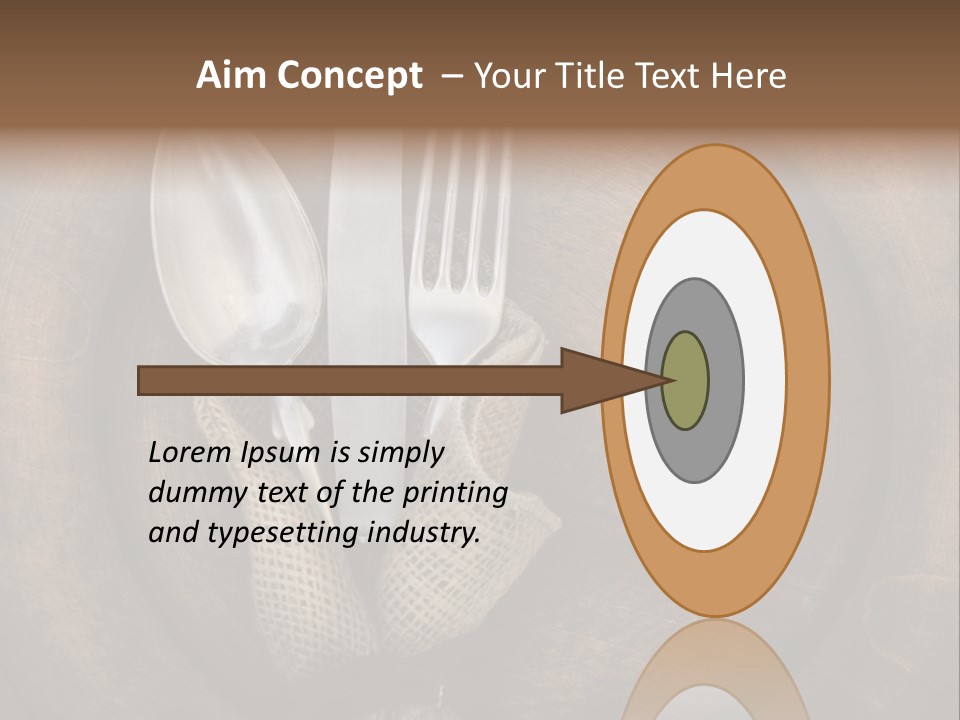 Aim Concept – Your Title Text Here

Lorem Ipsum is simply dummy text of the printing and typesetting industry.